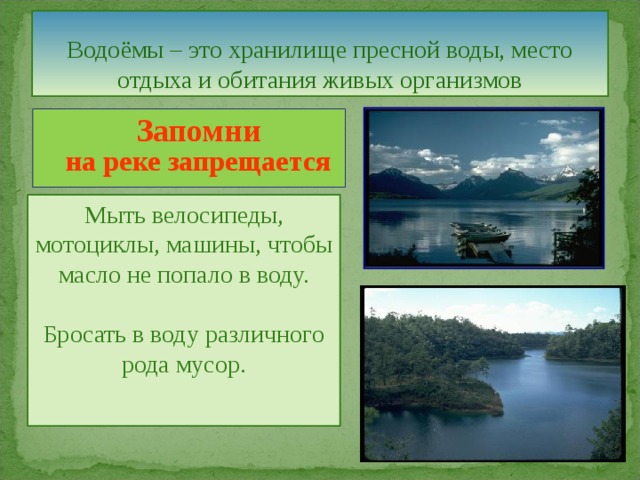 Водоёмы – это хранилище пресной воды, место отдыха и обитания живых организмов

Запомни
на реке запрещается

Мыть велосипеды, мотоциклы, машины, чтобы масло не попало в воду.

Бросать в воду различного рода мусор.